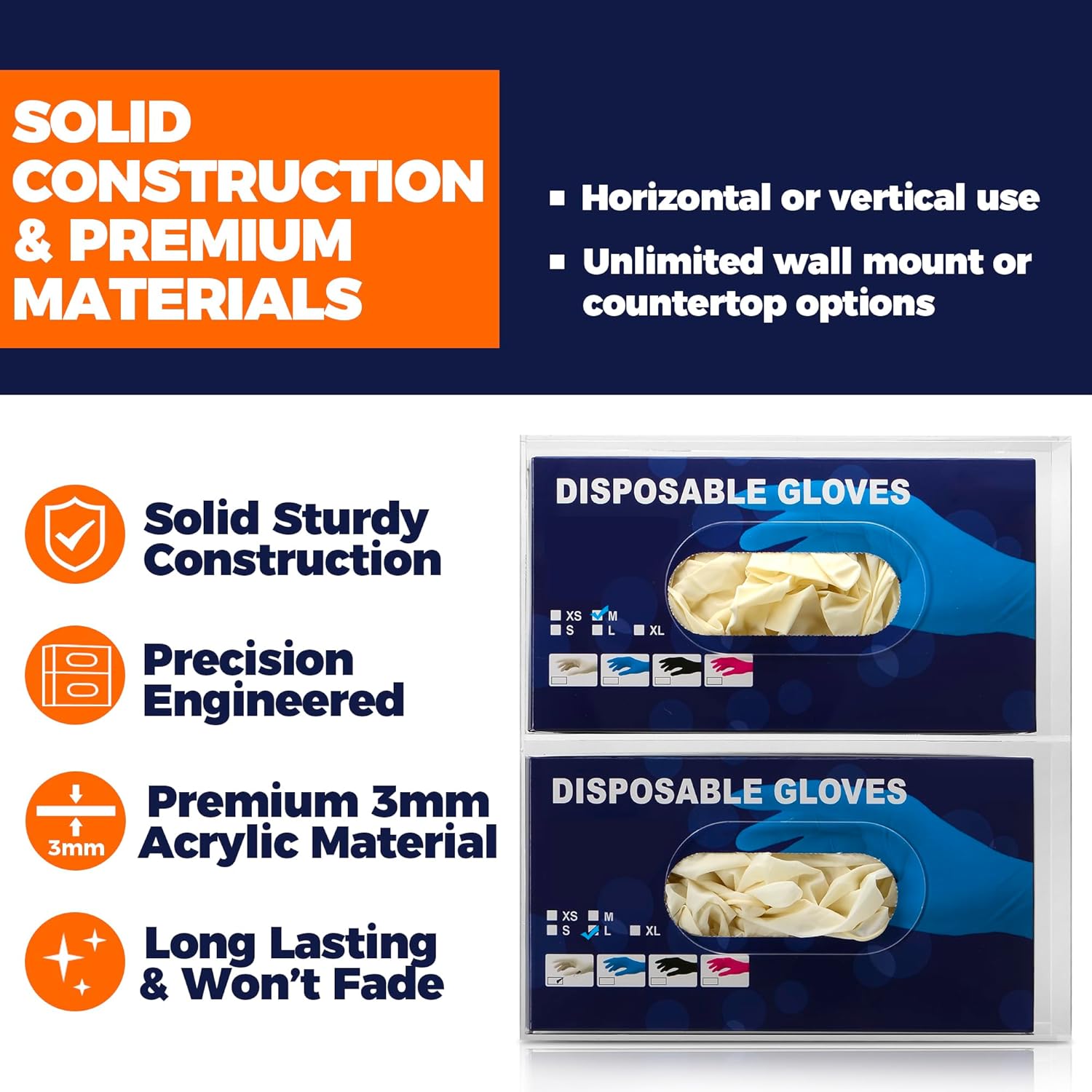 SOLID CONSTRUCTION & PREMIUM MATERIALS

▪ Horizontal or vertical use

▪ Unlimited wall mount or countertop options

Solid Sturdy Construction

Precision Engineered

3mm

Premium 3mm Acrylic Material

Long Lasting & Won't Fade

DISPOSABLE GLOVES

XS M
S L XL

DISPOSABLE GLOVES

XS M
S L XL